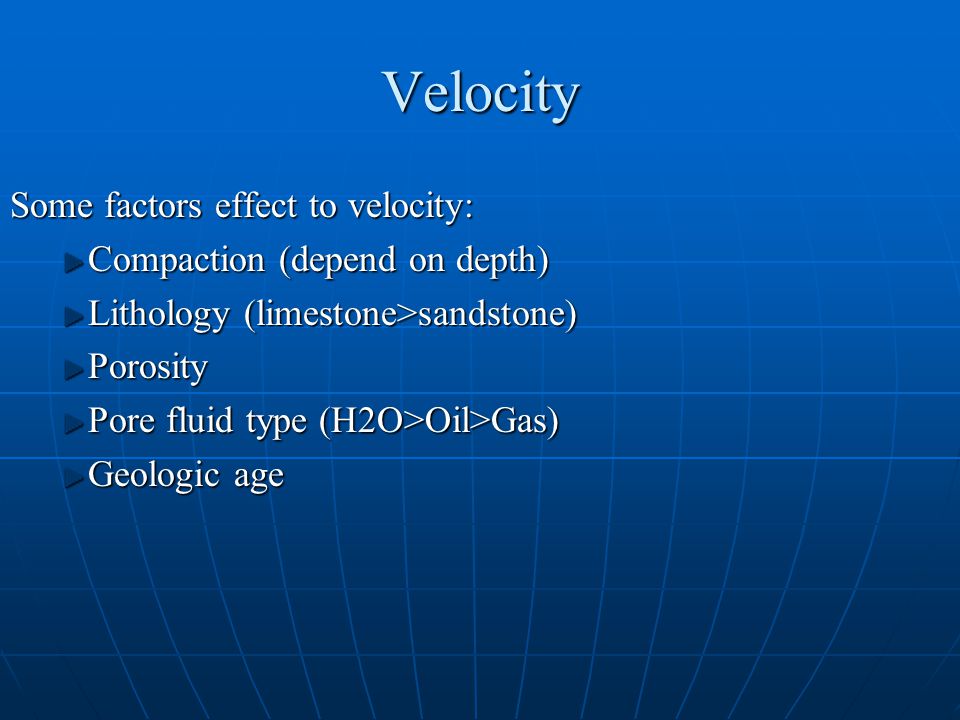 Velocity

Some factors effect to velocity:

Compaction (depend on depth)

Lithology (limestone>sandstone)

Porosity

Pore fluid type (H2O>Oil>Gas)

Geologic age